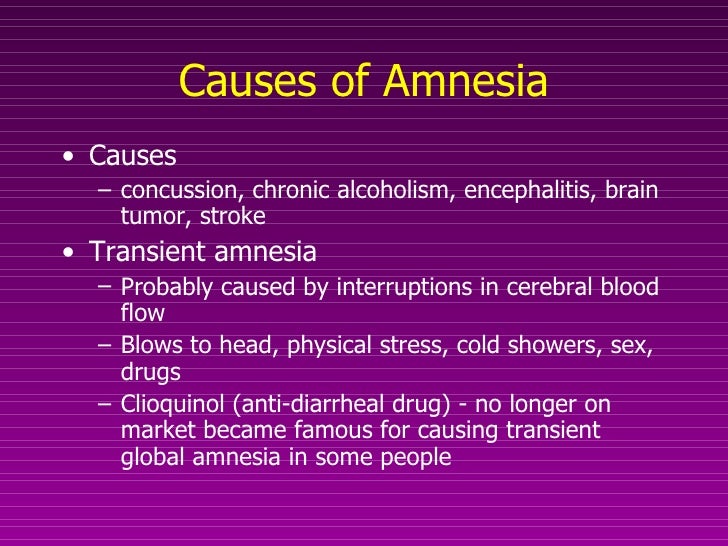 Causes of Amnesia

• Causes
  – concussion, chronic alcoholism, encephalitis, brain tumor, stroke
• Transient amnesia
  – Probably caused by interruptions in cerebral blood flow
  – Blows to head, physical stress, cold showers, sex, drugs
  – Clioquinol (anti-diarrheal drug) - no longer on market became famous for causing transient global amnesia in some people